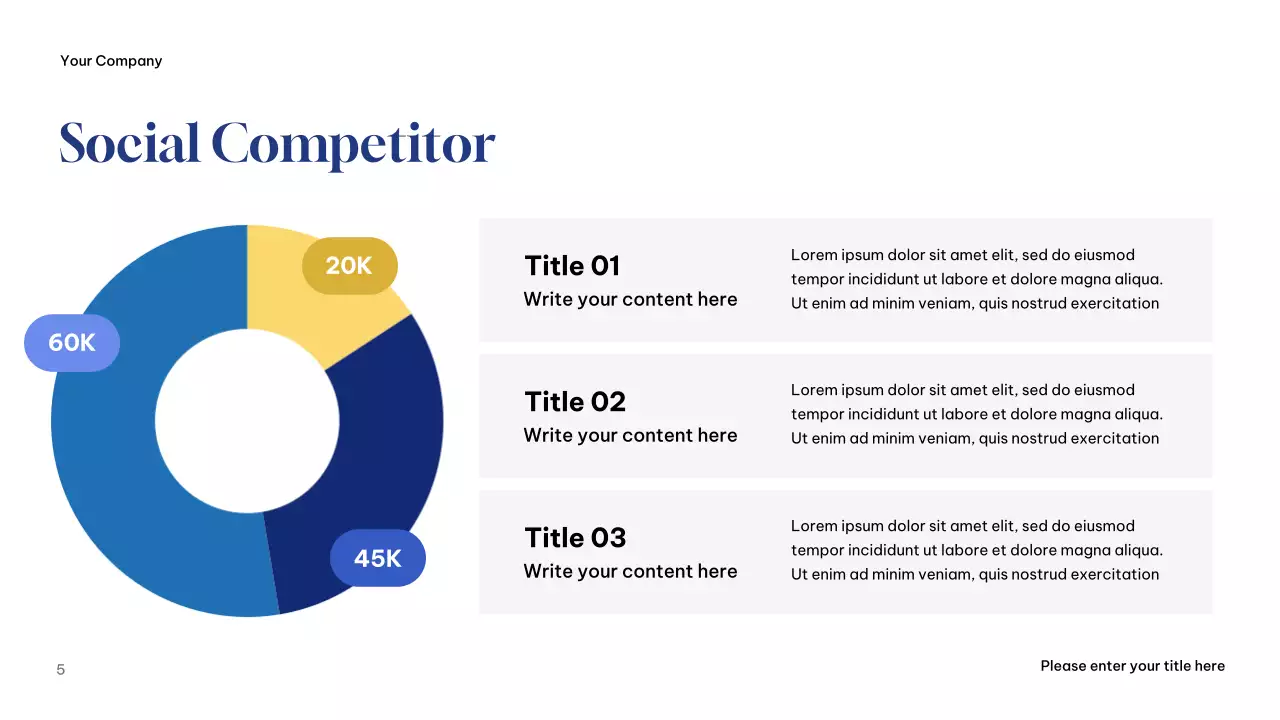 Your Company

Social Competitor

20K

60K

45K

Title 01
Write your content here

Lorem ipsum dolor sit amet elit, sed do eiusmod tempor incididunt ut labore et dolore magna aliqua. Ut enim ad minim veniam, quis nostrud exercitation

Title 02
Write your content here

Lorem ipsum dolor sit amet elit, sed do eiusmod tempor incididunt ut labore et dolore magna aliqua. Ut enim ad minim veniam, quis nostrud exercitation

Title 03
Write your content here

Lorem ipsum dolor sit amet elit, sed do eiusmod tempor incididunt ut labore et dolore magna aliqua. Ut enim ad minim veniam, quis nostrud exercitation

5

Please enter your title here